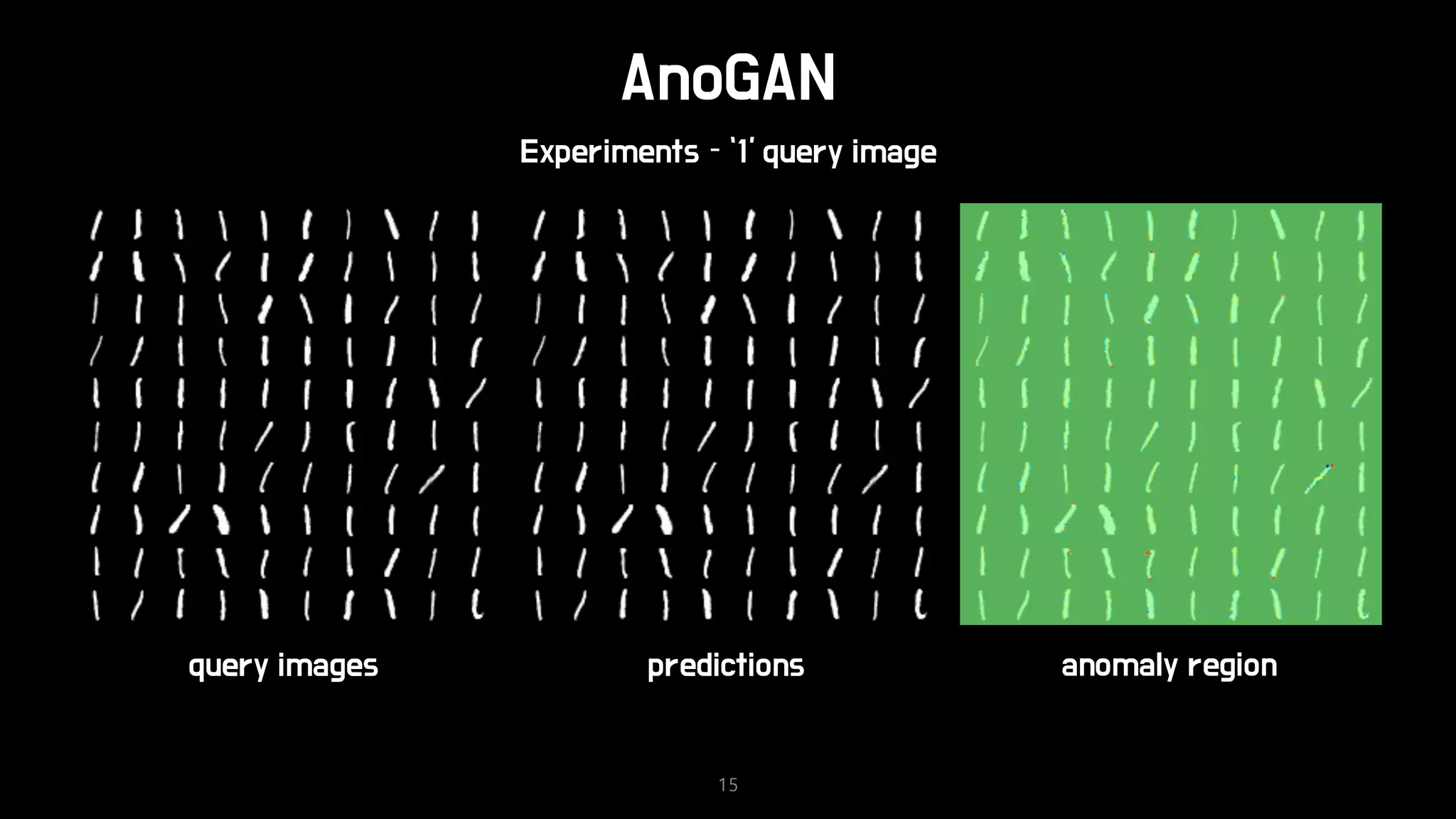 AnoGAN

Experiments - '1' query image

query images

predictions

anomaly region

15